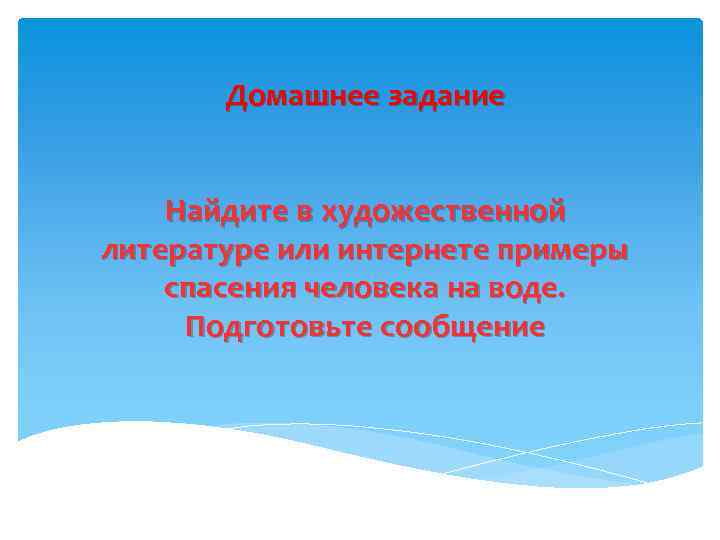 Домашнее задание

Найдите в художественной литературе или интернете примеры спасения человека на воде. Подготовьте сообщение